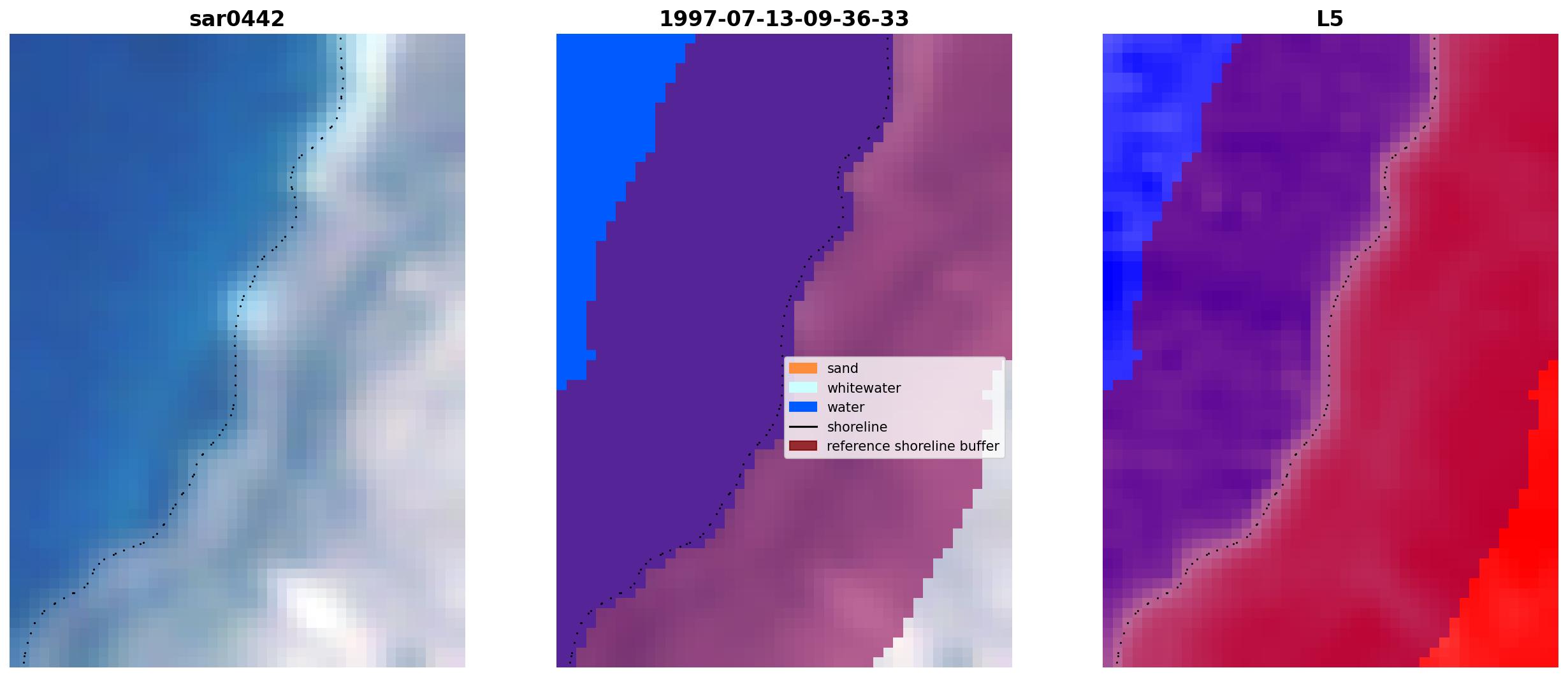 sar0442

1997-07-13-09-36-33

sand
whitewater
water
shoreline
reference shoreline buffer

L5